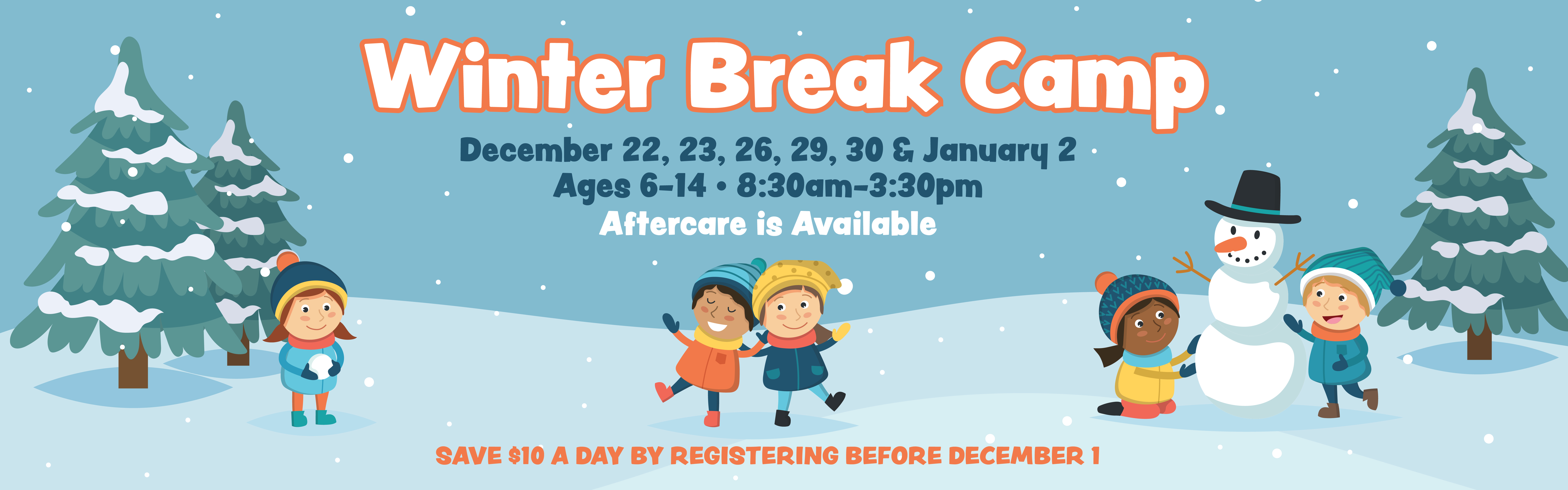 Winter Break Camp

December 22, 23, 26, 29, 30 & January 2
Ages 6-14 • 8:30am-3:30pm
Aftercare is Available

SAVE $10 A DAY BY REGISTERING BEFORE DECEMBER 1